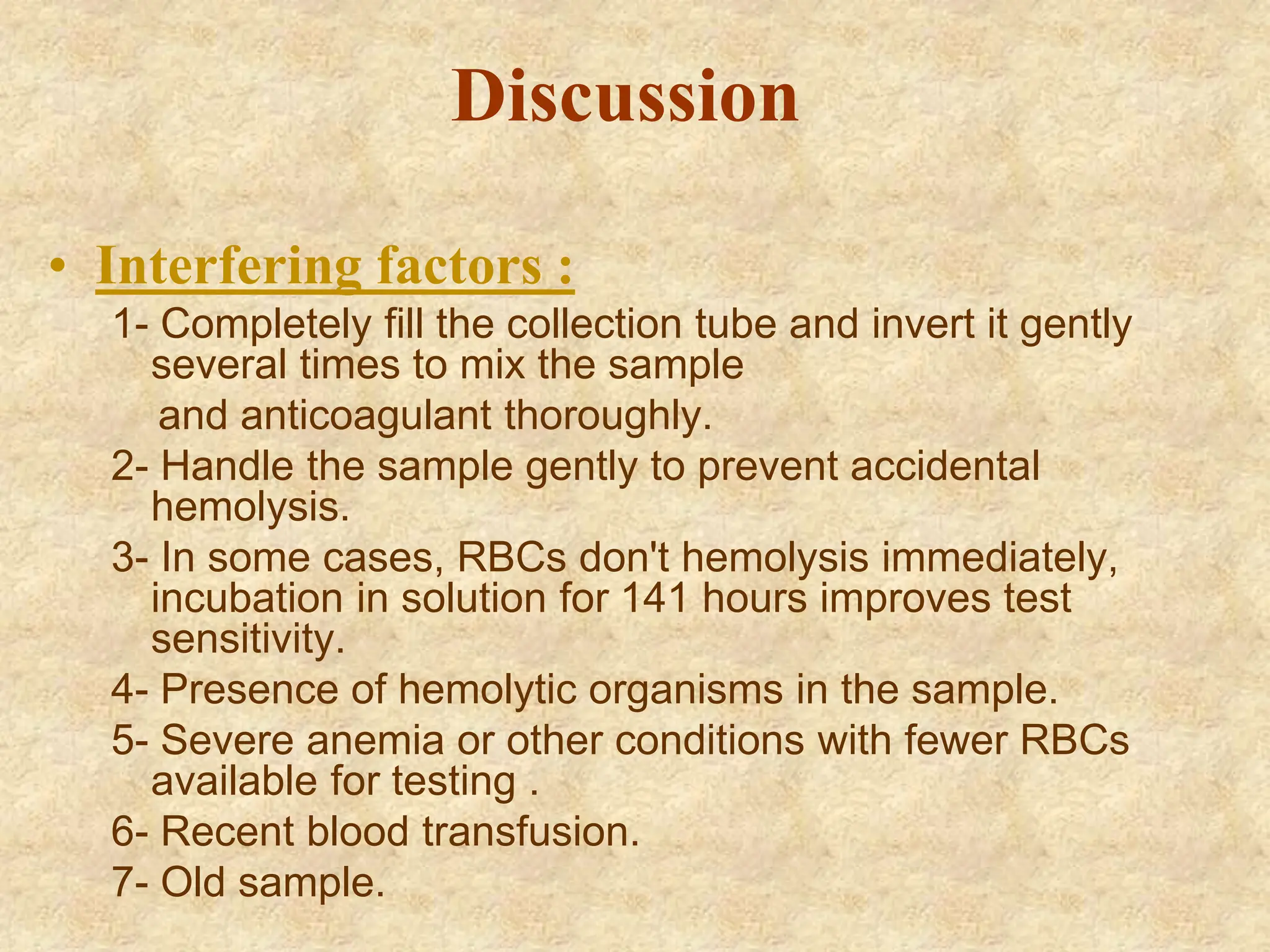 Discussion

• Interfering factors :

1- Completely fill the collection tube and invert it gently several times to mix the sample

and anticoagulant thoroughly.

2- Handle the sample gently to prevent accidental hemolysis.

3- In some cases, RBCs don't hemolysis immediately, incubation in solution for 141 hours improves test sensitivity.

4- Presence of hemolytic organisms in the sample.

5- Severe anemia or other conditions with fewer RBCs available for testing .

6- Recent blood transfusion.

7- Old sample.